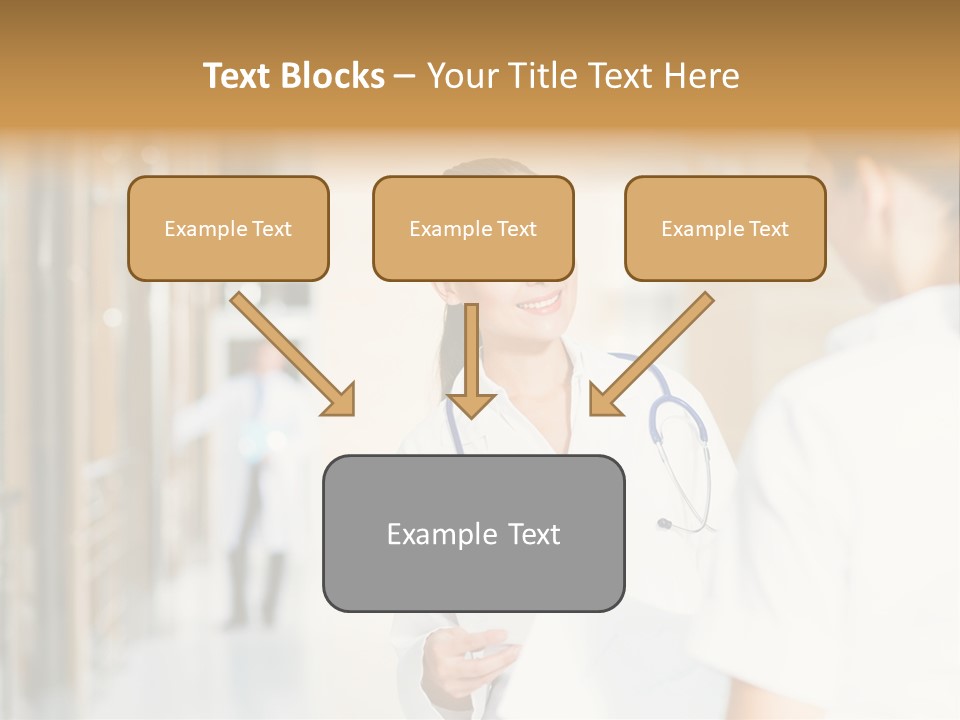 Text Blocks – Your Title Text Here

Example Text

Example Text

Example Text

Example Text